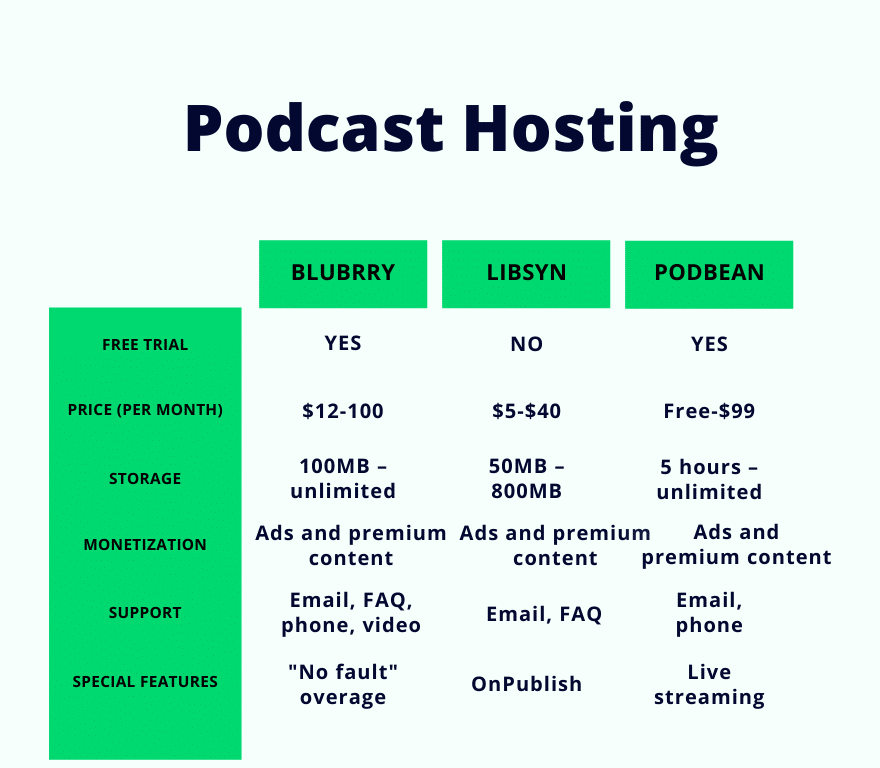 Podcast Hosting

| | BLUBRRY | LIBSYN | PODBEAN |
|---|---|---|---|
| FREE TRIAL | YES | NO | YES |
| PRICE (PER MONTH) | $12-100 | $5-$40 | Free-$99 |
| STORAGE | 100MB – unlimited | 50MB – 800MB | 5 hours – unlimited |
| MONETIZATION | Ads and premium content | Ads and premium content | Ads and premium content |
| SUPPORT | Email, FAQ, phone, video | Email, FAQ | Email, phone |
| SPECIAL FEATURES | "No fault" overage | OnPublish | Live streaming |